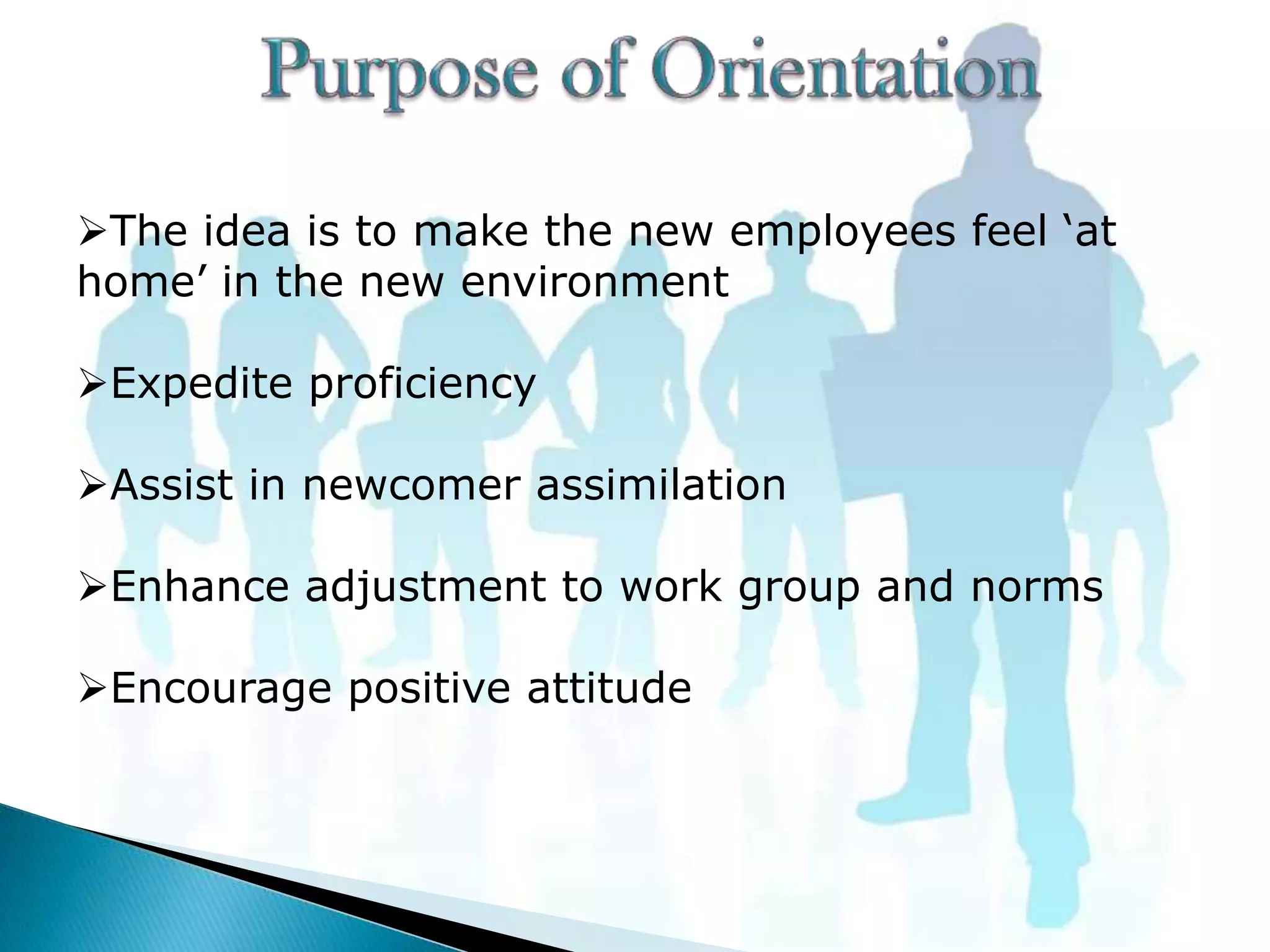 Purpose of Orientation

➢The idea is to make the new employees feel ‘at home’ in the new environment

➢Expedite proficiency

➢Assist in newcomer assimilation

➢Enhance adjustment to work group and norms

➢Encourage positive attitude